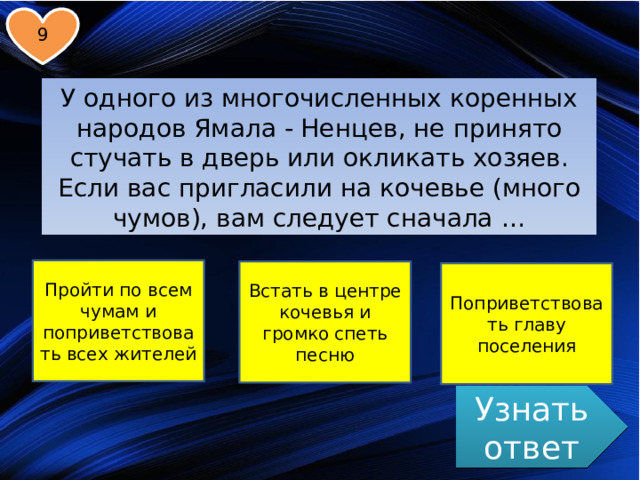 9

У одного из многочисленных коренных народов Ямала - Ненцев, не принято стучать в дверь или окликать хозяев. Если вас пригласили на кочевье (много чумов), вам следует сначала …

Пройти по всем чумам и поприветствовать всех жителей

Встать в центре кочевья и громко спеть песню

Поприветствовать главу поселения

Узнать ответ